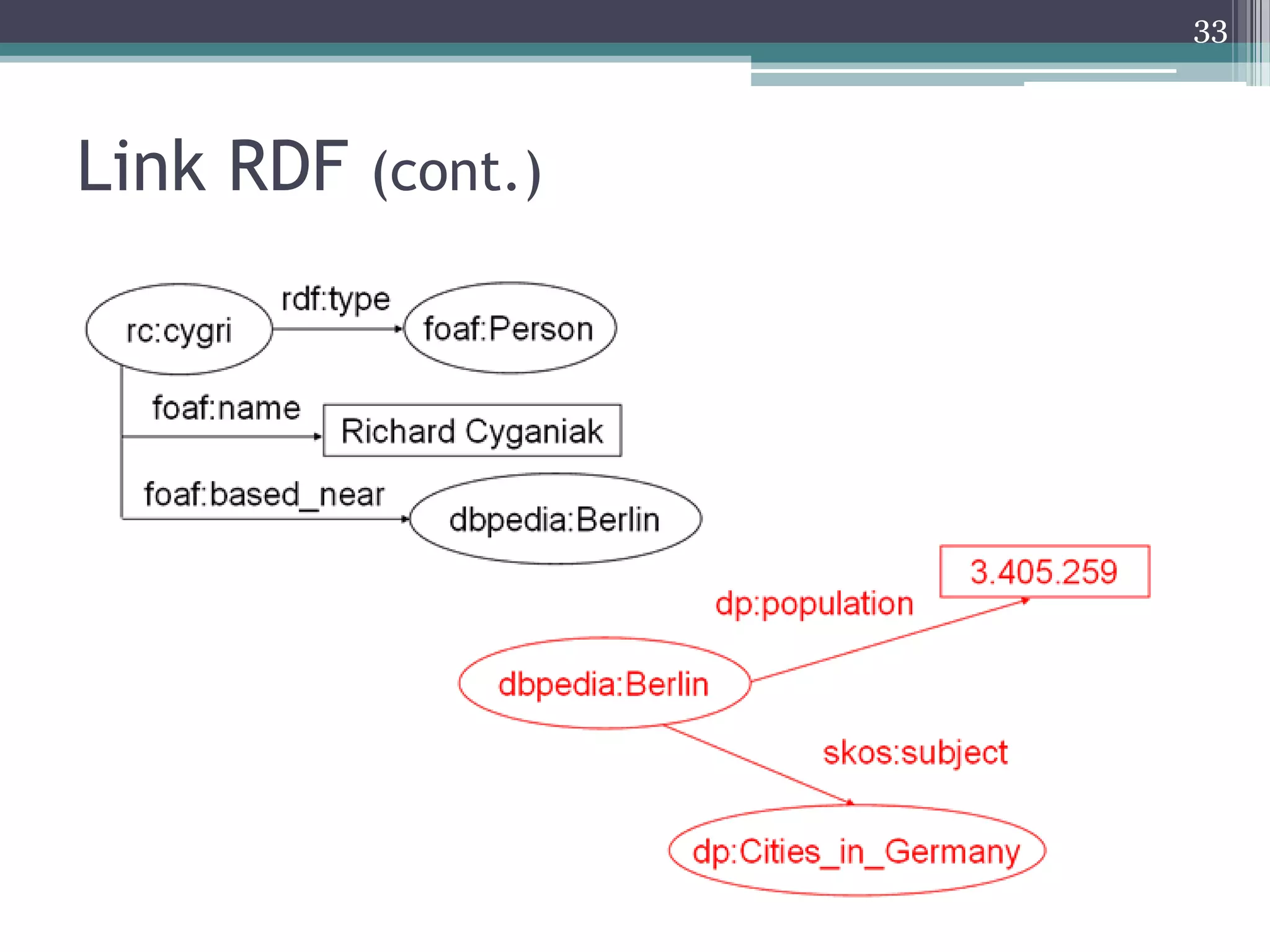 33

Link RDF (cont.)

rc:cygri
rdf:type
foaf:Person
foaf:name
Richard Cyganiak
foaf:based_near
dbpedia:Berlin

3.405.259
dp:population
dbpedia:Berlin
skos:subject
dp:Cities_in_Germany